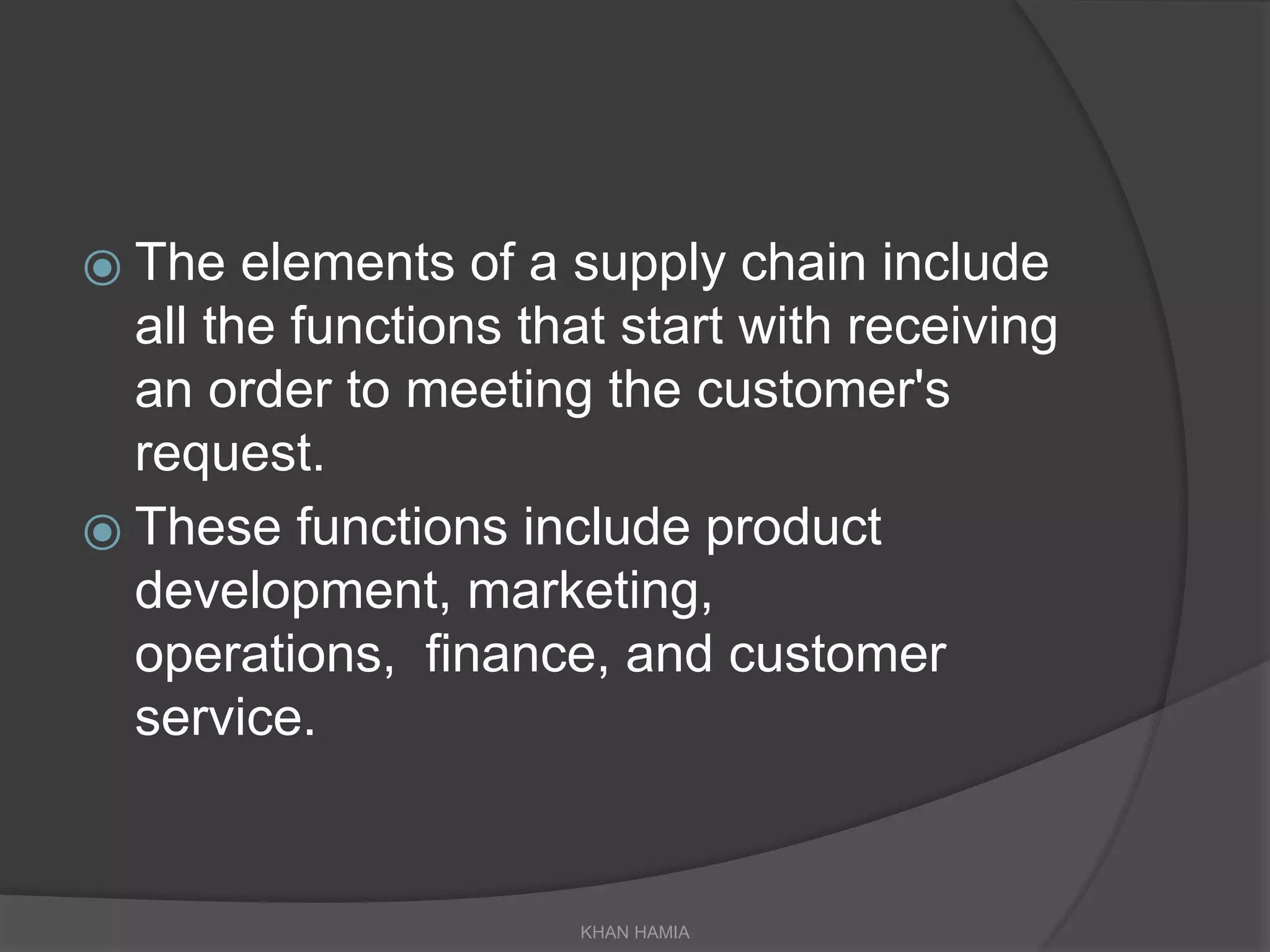 The elements of a supply chain include all the functions that start with receiving an order to meeting the customer's request.

These functions include product development, marketing, operations,  finance, and customer service.

KHAN HAMIA